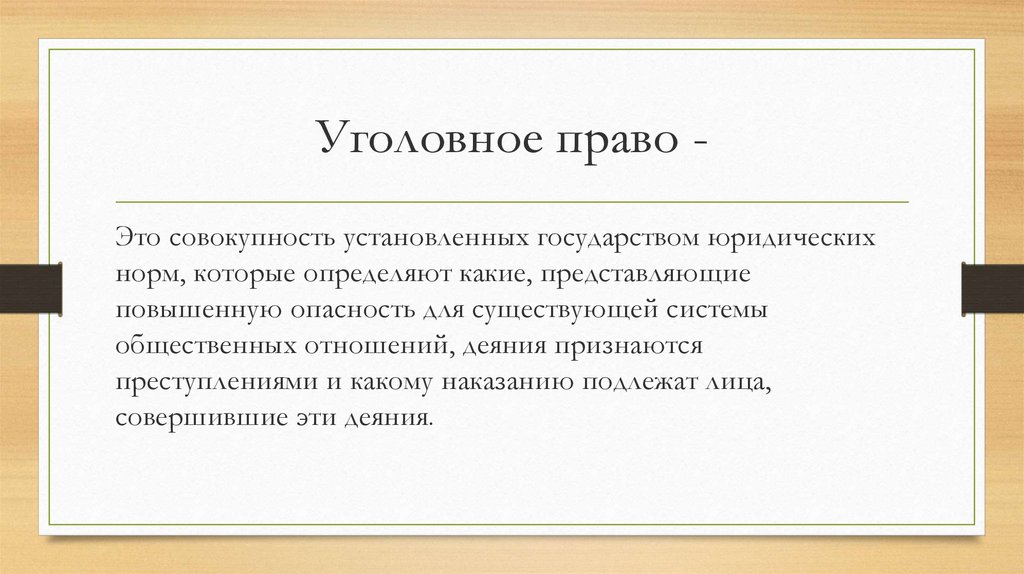 Уголовное право -

Это совокупность установленных государством юридических норм, которые определяют какие, представляющие повышенную опасность для существующей системы общественных отношений, деяния признаются преступлениями и какому наказанию подлежат лица, совершившие эти деяния.